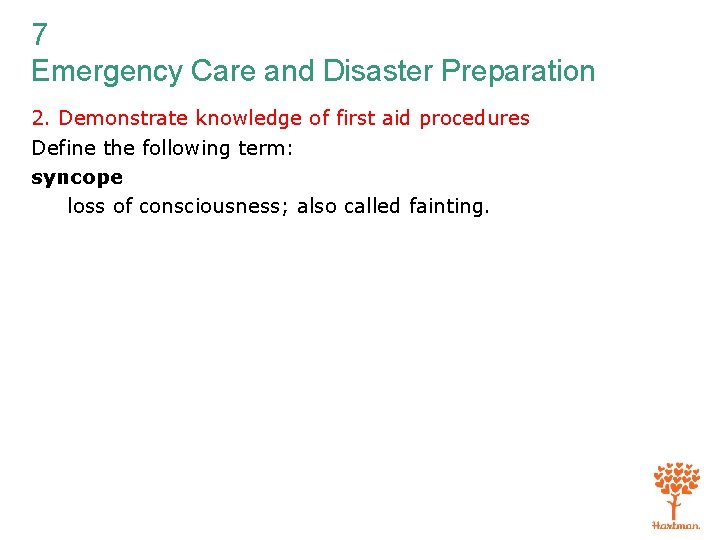 7
Emergency Care and Disaster Preparation

2. Demonstrate knowledge of first aid procedures

Define the following term:

syncope

loss of consciousness; also called fainting.

Hartman